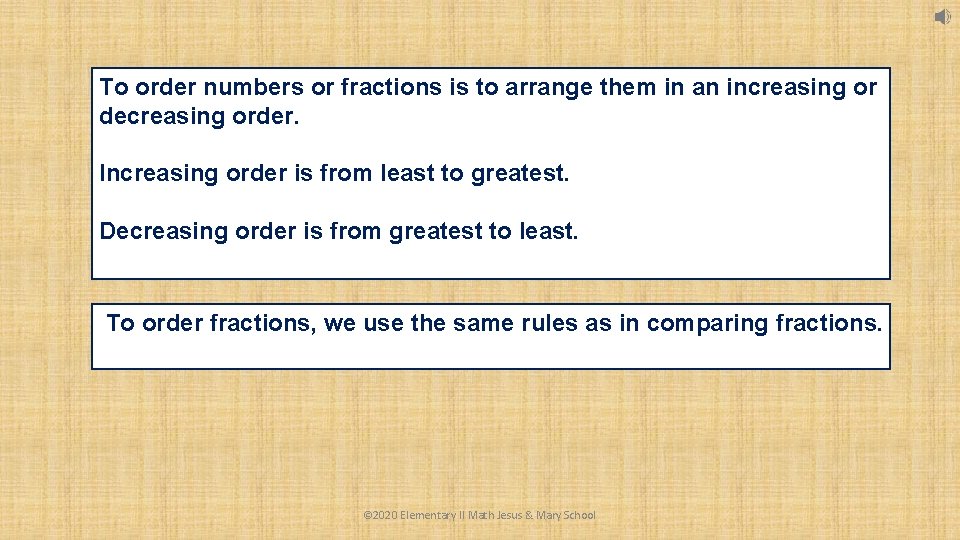 To order numbers or fractions is to arrange them in an increasing or decreasing order.

Increasing order is from least to greatest.

Decreasing order is from greatest to least.

To order fractions, we use the same rules as in comparing fractions.

©2020 Elementary II Math Jesus & Mary School